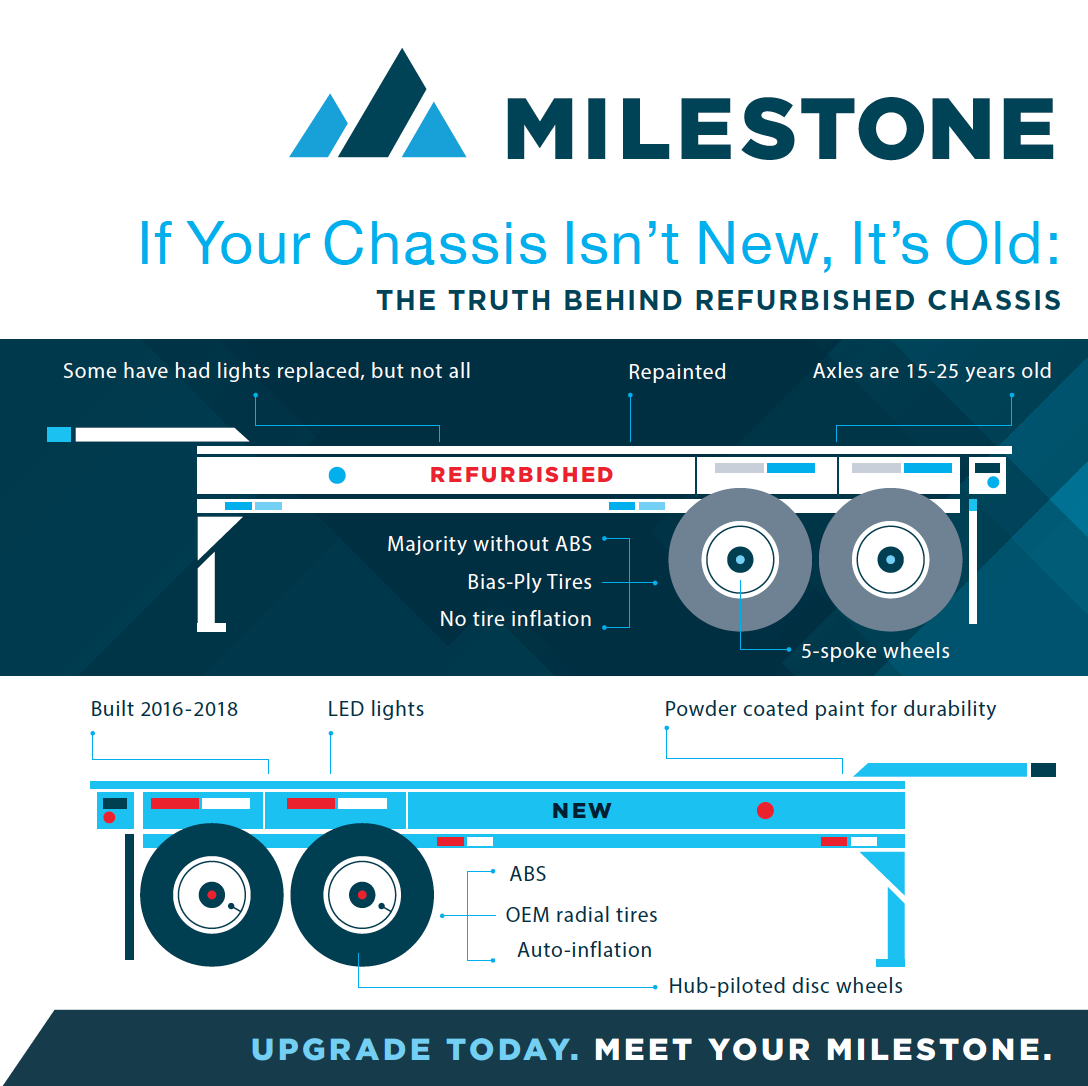 MILESTONE

If Your Chassis Isn't New, It's Old:
THE TRUTH BEHIND REFURBISHED CHASSIS

Some have had lights replaced, but not all

Repainted

Axles are 15-25 years old

REFURBISHED

Majority without ABS
Bias-Ply Tires
No tire inflation

5-spoke wheels

Built 2016-2018

LED lights

Powder coated paint for durability

NEW

ABS
OEM radial tires
Auto-inflation

Hub-piloted disc wheels

UPGRADE TODAY. MEET YOUR MILESTONE.